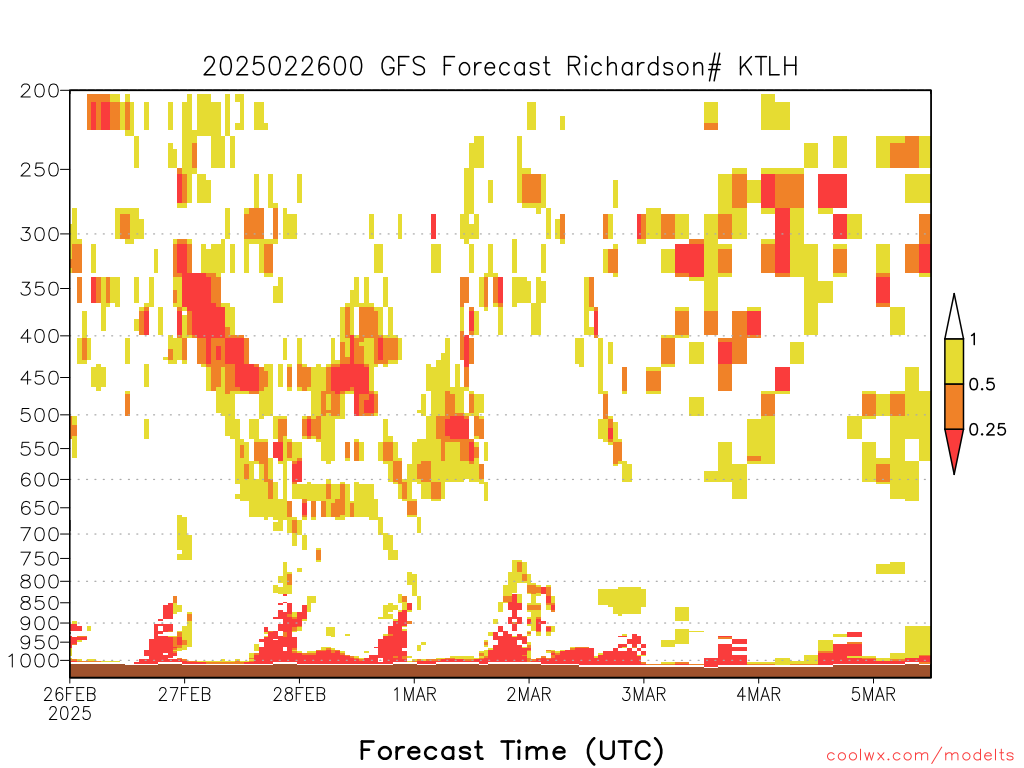 2025022600 GFS Forecast Richardson# KTLH

200
250
300
350
400
450
500
550
600
650
700
750
800
850
900
950
1000

1
0.5
0.25

26FEB
2025
27FEB
28FEB
1MAR
2MAR
3MAR
4MAR
5MAR

Forecast Time (UTC)

coolwx.com/modelts